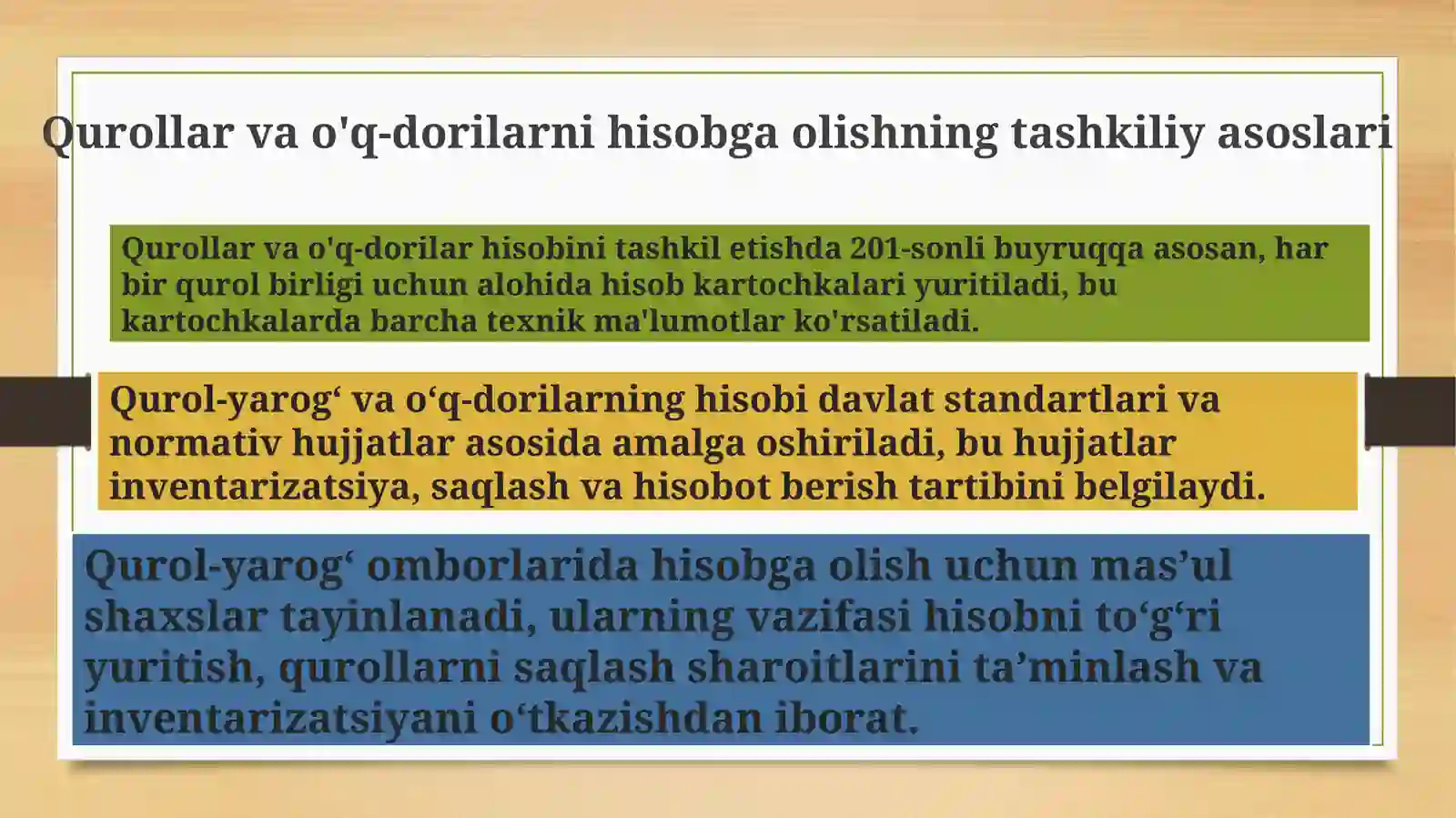 Qurollar va o'q-dorilarni hisobga olishning tashkiliy asoslari

Qurollar va o'q-dorilar hisobini tashkil etishda 201-sonli buyruqqa asosan, har bir qurol birligi uchun alohida hisob kartochkalari yuritiladi, bu kartochkalarda barcha texnik ma'lumotlar ko'rsatiladi.

Qurol-yarog‘ va o‘q-dorilarning hisobi davlat standartlari va normativ hujjatlar asosida amalga oshiriladi, bu hujjatlar inventarizatsiya, saqlash va hisobot berish tartibini belgilaydi.

Qurol-yarog‘ omborlarida hisobga olish uchun mas’ul shaxslar tayinlanadi, ularning vazifasi hisobni to‘g‘ri yuritish, qurollarni saqlash sharoitlarini ta’minlash va inventarizatsiyani o‘tkazishdan iborat.